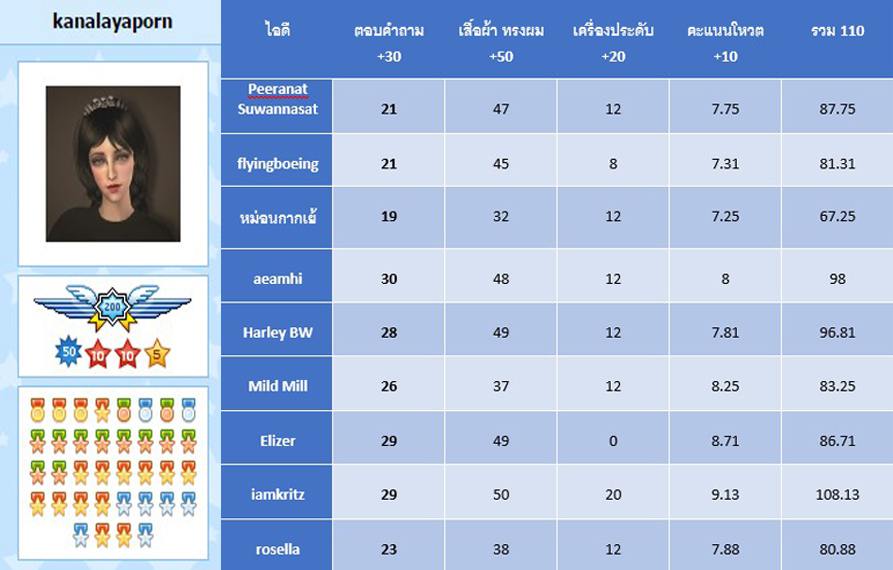 kanalayaporn

200

50 10 10 5

| ไอดี | ตอบคำถาม +30 | เสื้อผ้า ทรงผม +50 | เครื่องประดับ +20 | คะแนนโหวต +10 | รวม 110 |
|---|---|---|---|---|---|
| Peeranat Suwannasat | 21 | 47 | 12 | 7.75 | 87.75 |
| flyingboeing | 21 | 45 | 8 | 7.31 | 81.31 |
| หม่อนกากเย้ | 19 | 32 | 12 | 7.25 | 67.25 |
| aeamhi | 30 | 48 | 12 | 8 | 98 |
| Harley BW | 28 | 49 | 12 | 7.81 | 96.81 |
| Mild Mill | 26 | 37 | 12 | 8.25 | 83.25 |
| Elizer | 29 | 49 | 0 | 8.71 | 86.71 |
| iamkritz | 29 | 50 | 20 | 9.13 | 108.13 |
| rosella | 23 | 38 | 12 | 7.88 | 80.88 |